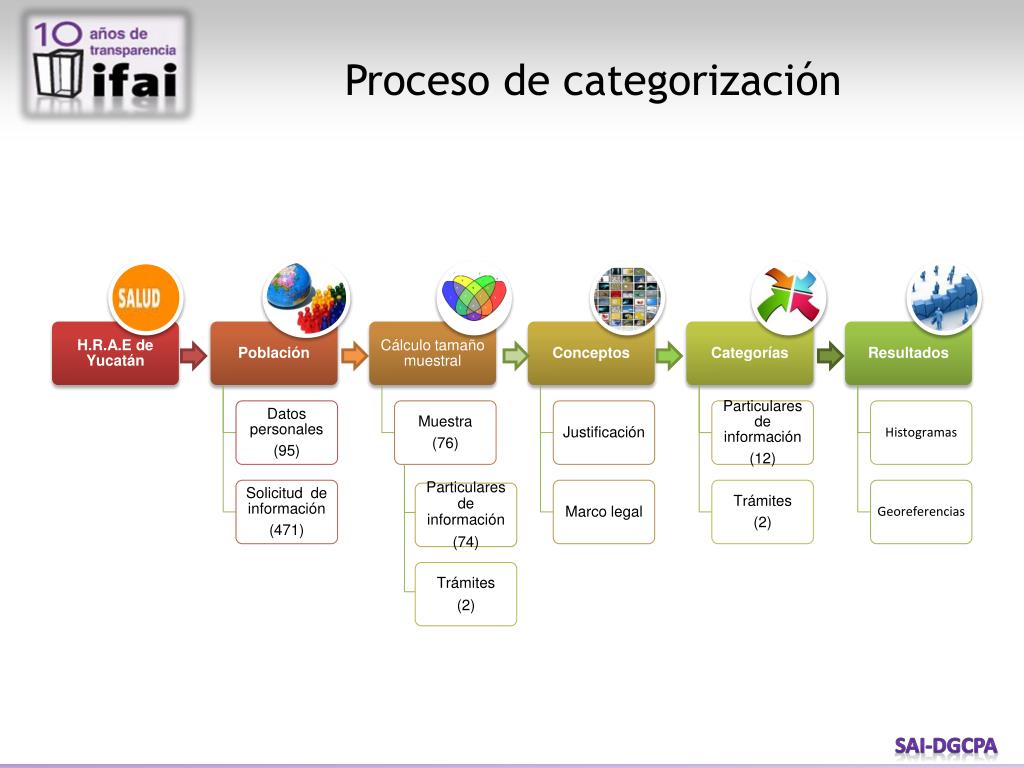 10 años de transparencia
ifai

Proceso de categorización

SALUD

H.R.A.E de Yucatán

Población

Datos personales
(95)

Solicitud de información
(471)

Cálculo tamaño muestral

Muestra
(76)

Particulares de información
(74)

Trámites
(2)

Conceptos

Justificación

Marco legal

Categorías

Particulares de información
(12)

Trámites
(2)

Resultados

Histogramas

Georeferencias

SAI-DGCPA